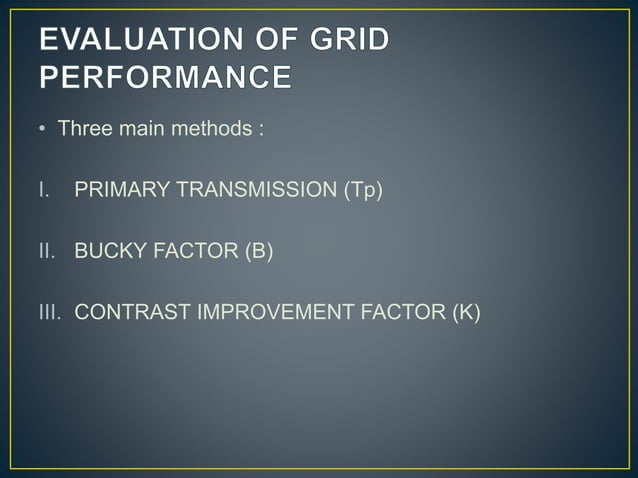 EVALUATION OF GRID PERFORMANCE

• Three main methods :

I. PRIMARY TRANSMISSION (Tp)

II. BUCKY FACTOR (B)

III. CONTRAST IMPROVEMENT FACTOR (K)